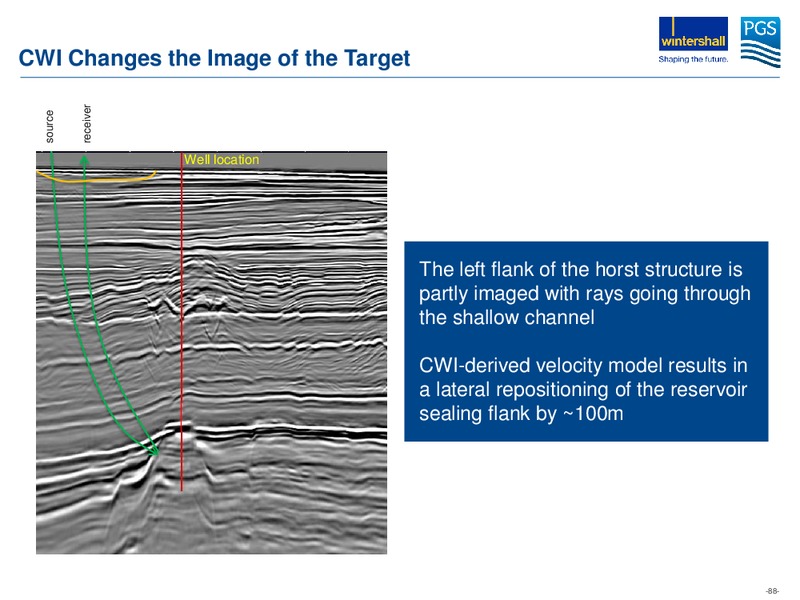 CWI Changes the Image of the Target

wintershall
Shaping the future.

PGS

source

receiver

Well location

The left flank of the horst structure is partly imaged with rays going through the shallow channel

CWI-derived velocity model results in a lateral repositioning of the reservoir sealing flank by ~100m

-88-